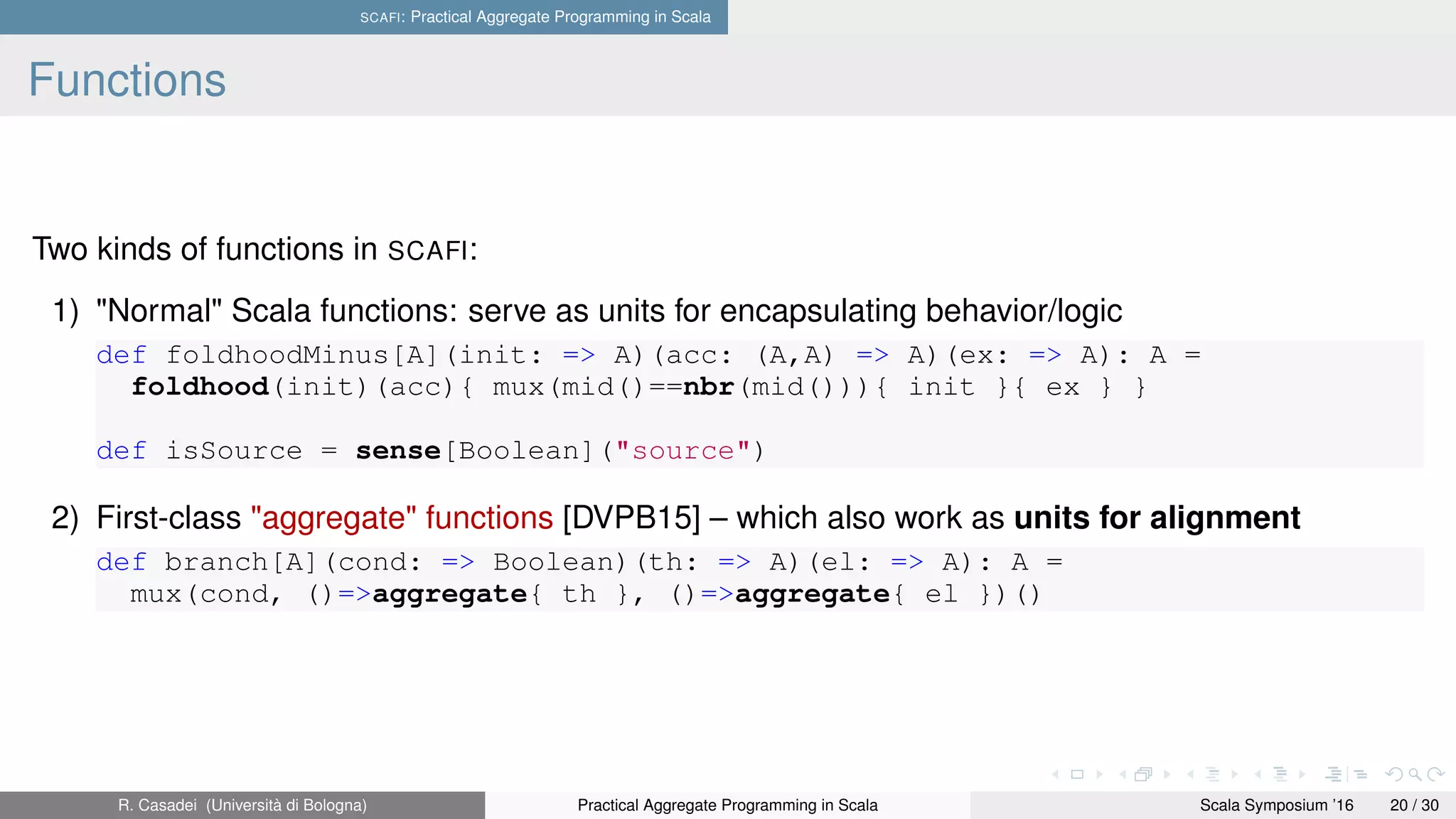 SCAFI: Practical Aggregate Programming in Scala

Functions

Two kinds of functions in SCAFI:

1) "Normal" Scala functions: serve as units for encapsulating behavior/logic

def foldhoodMinus[A](init: => A)(acc: (A,A) => A)(ex: => A): A =
  foldhood(init)(acc){ mux(mid()==nbr(mid())){ init }{ ex } }

def isSource = sense[Boolean]("source")

2) First-class "aggregate" functions [DVPB15] – which also work as units for alignment

def branch[A](cond: => Boolean)(th: => A)(el: => A): A =
  mux(cond, ()=>aggregate{ th }, ()=>aggregate{ el })()

R. Casadei (Università di Bologna) Practical Aggregate Programming in Scala Scala Symposium '16 20 / 30